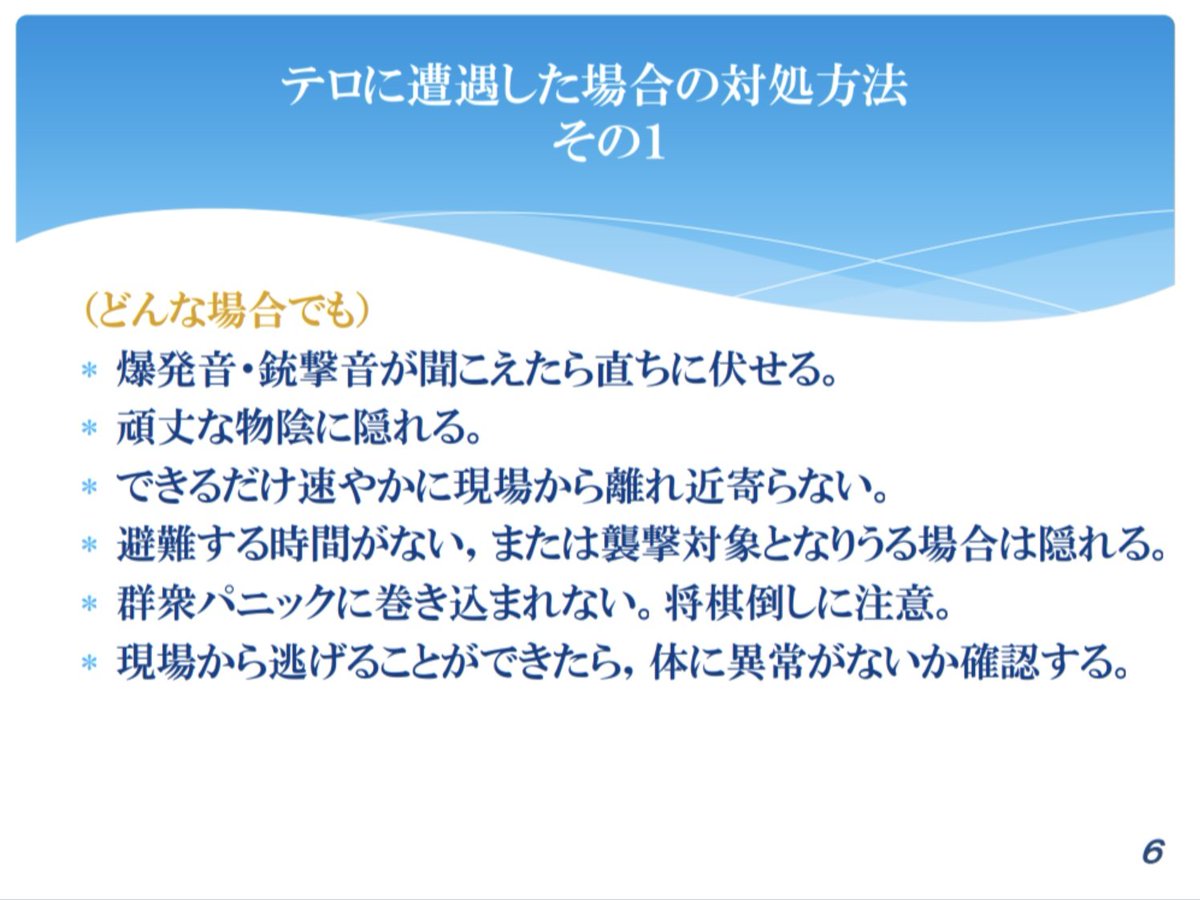 テロに遭遇した場合の対処方法
その1

（どんな場合でも）

＊ 爆発音・銃撃音が聞こえたら直ちに伏せる。
＊ 頑丈な物陰に隠れる。
＊ できるだけ速やかに現場から離れ近寄らない。
＊ 避難する時間がない，または襲撃対象となりうる場合は隠れる。
＊ 群衆パニックに巻き込まれない。将棋倒しに注意。
＊ 現場から逃げることができたら，体に異常がないか確認する。

6